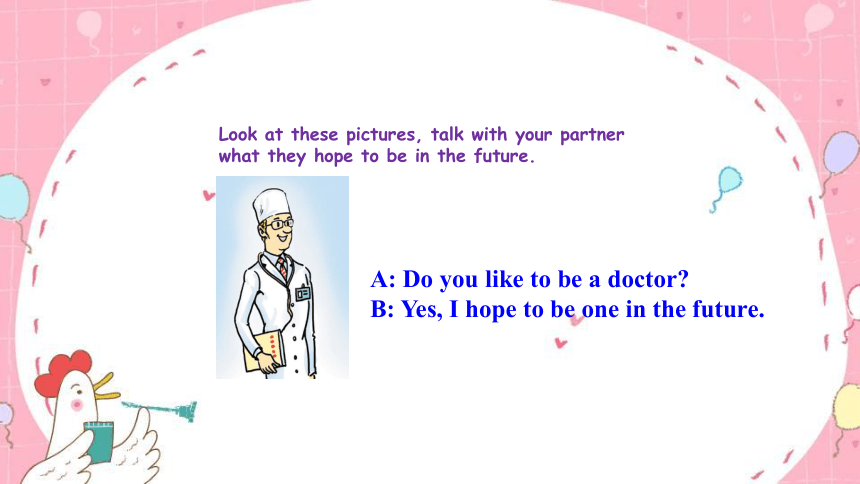 Look at these pictures, talk with your partner what they hope to be in the future.

A: Do you like to be a doctor?
B: Yes, I hope to be one in the future.